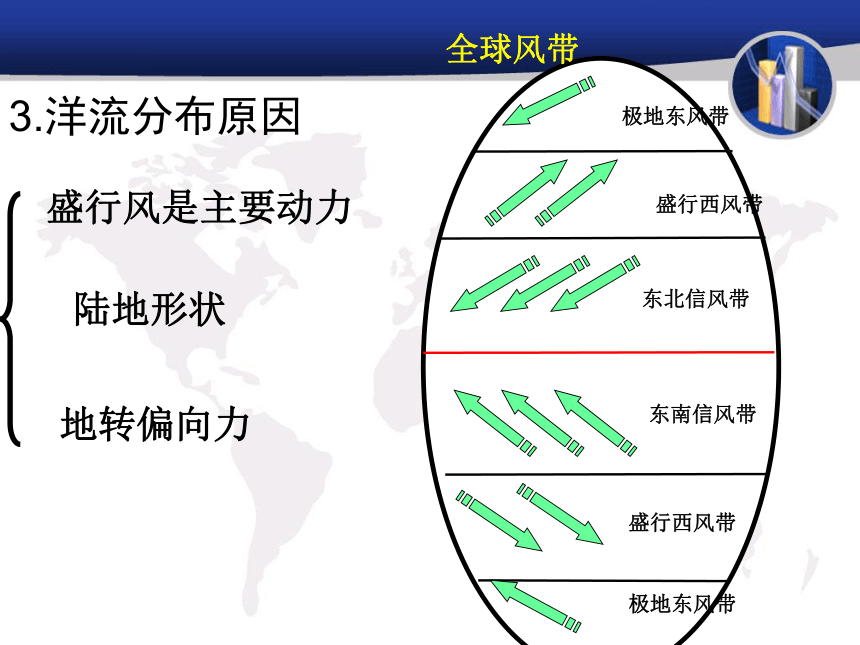 全球风带

3.洋流分布原因

盛行风是主要动力

陆地形状

地转偏向力

极地东风带

盛行西风带

东北信风带

东南信风带

盛行西风带

极地东风带